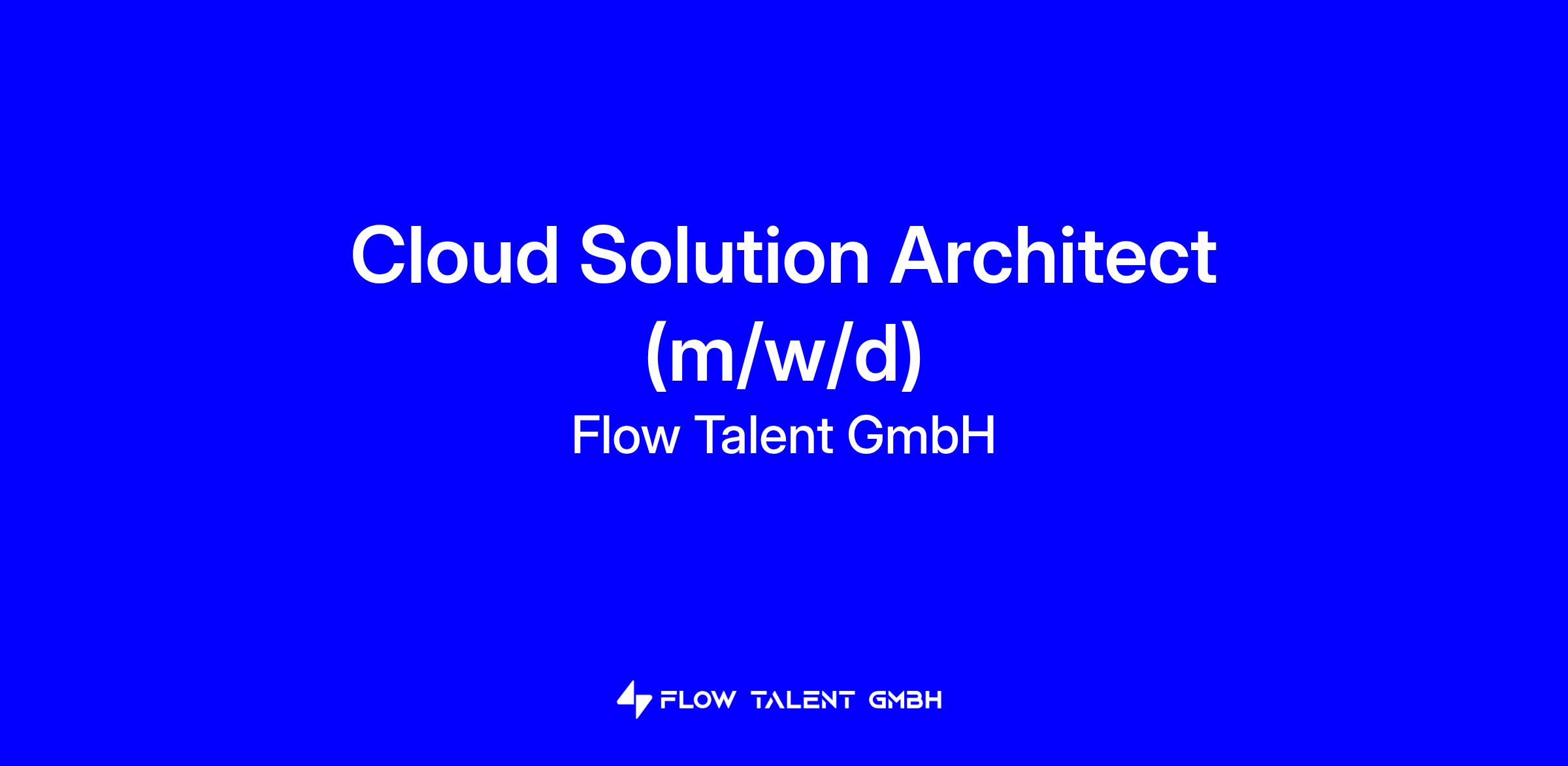 Cloud Solution Architect (m/w/d)

Flow Talent GmbH

FLOW TALENT GMBH